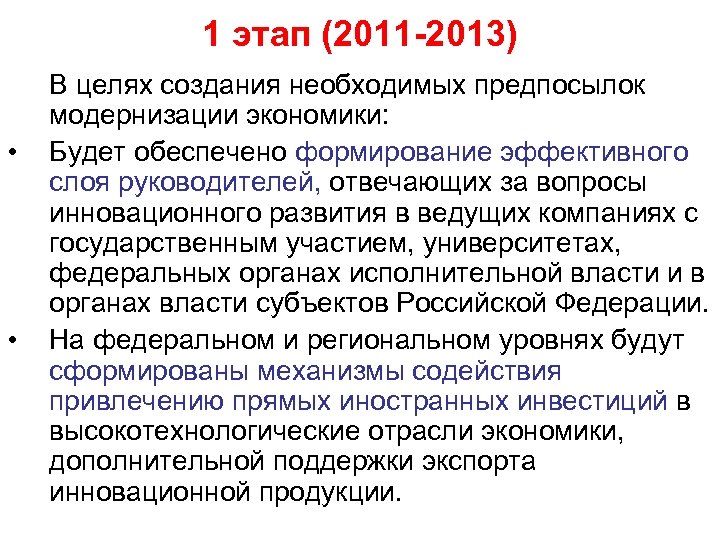 1 этап (2011-2013)

В целях создания необходимых предпосылок модернизации экономики:

• Будет обеспечено формирование эффективного слоя руководителей, отвечающих за вопросы инновационного развития в ведущих компаниях с государственным участием, университетах, федеральных органах исполнительной власти и в органах власти субъектов Российской Федерации.

• На федеральном и региональном уровнях будут сформированы механизмы содействия привлечению прямых иностранных инвестиций в высокотехнологические отрасли экономики, дополнительной поддержки экспорта инновационной продукции.